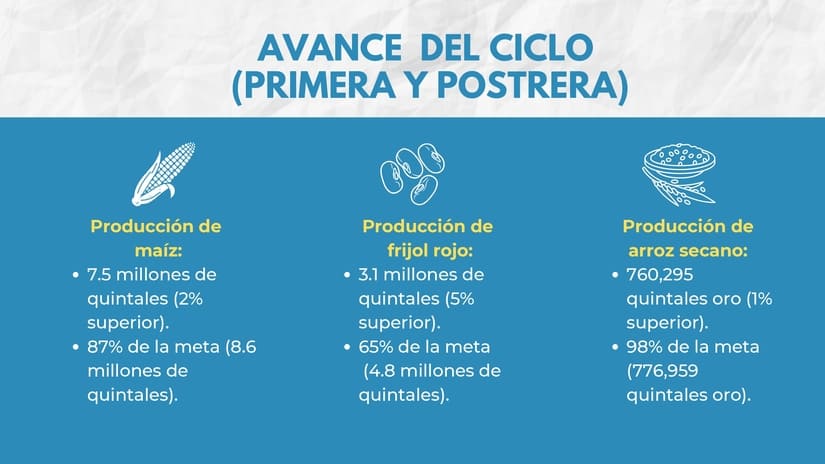 AVANCE DEL CICLO
(PRIMERA Y POSTRERA)

Producción de maíz:
• 7.5 millones de quintales (2% superior).
• 87% de la meta (8.6 millones de quintales).

Producción de frijol rojo:
• 3.1 millones de quintales (5% superior).
• 65% de la meta (4.8 millones de quintales).

Producción de arroz secano:
• 760,295 quintales oro (1% superior).
• 98% de la meta (776,959 quintales oro).